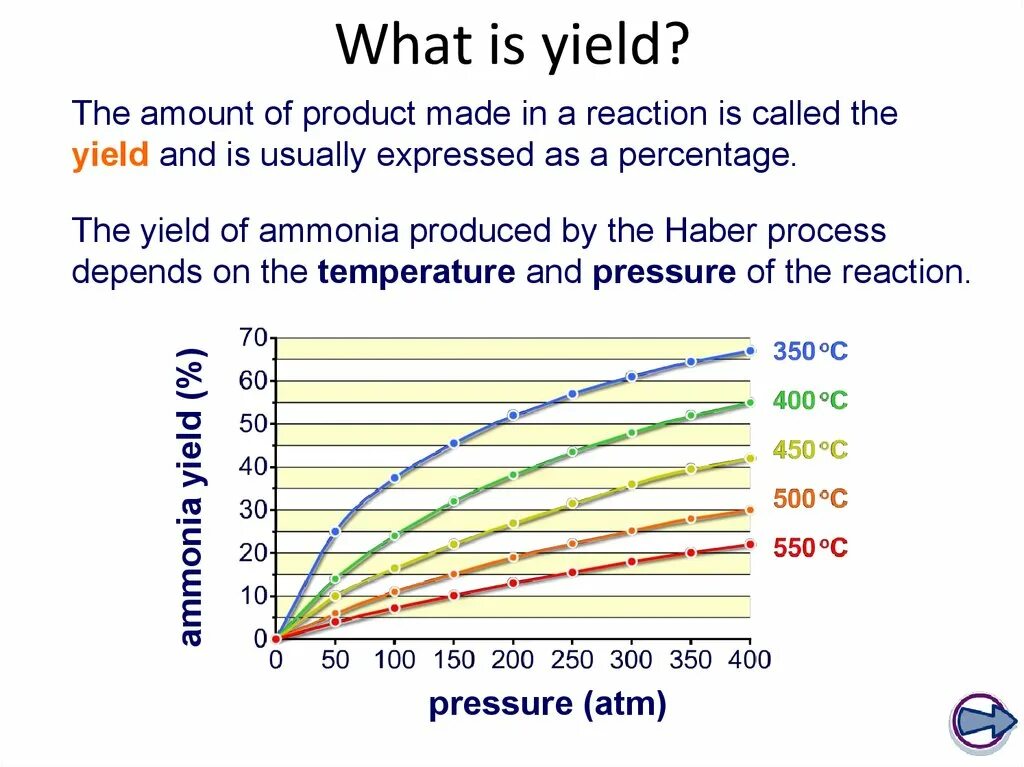 What is yield?

The amount of product made in a reaction is called the yield and is usually expressed as a percentage.

The yield of ammonia produced by the Haber process depends on the temperature and pressure of the reaction.

ammonia yield (%)

70
60
50
40
30
20
10
0

0 50 100 150 200 250 300 350 400

pressure (atm)

350°C
400°C
450°C
500°C
550°C